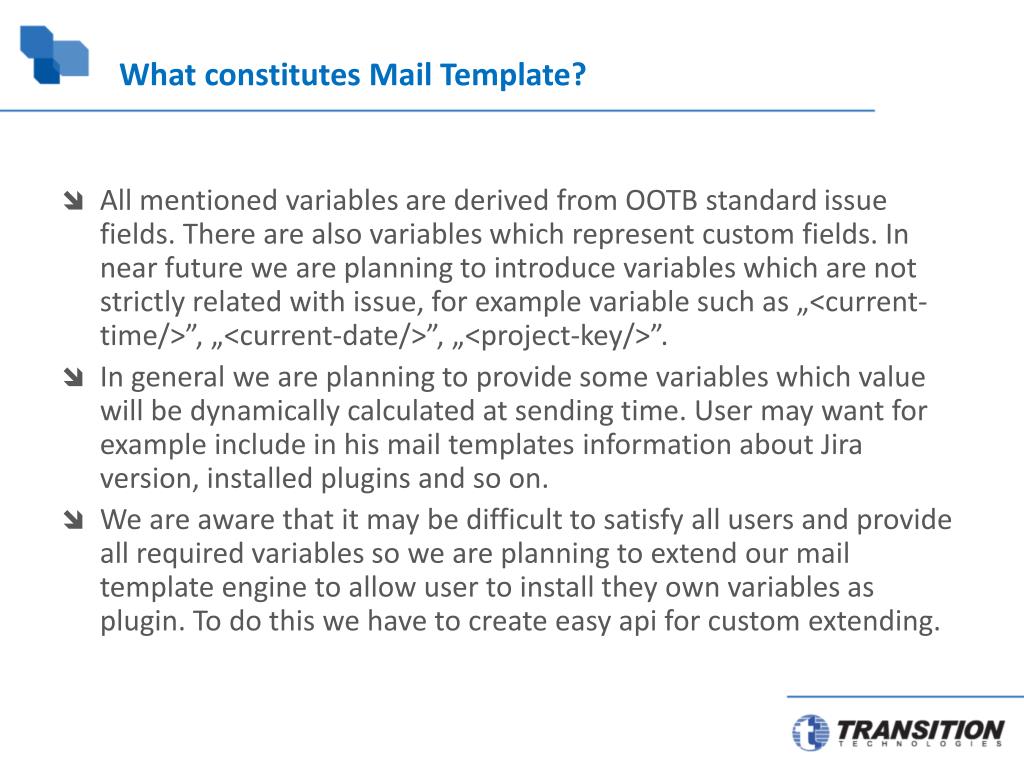 What constitutes Mail Template?

All mentioned variables are derived from OOTB standard issue fields. There are also variables which represent custom fields. In near future we are planning to introduce variables which are not strictly related with issue, for example variable such as „<current-time/>”, „<current-date/>”, „<project-key/>”.

In general we are planning to provide some variables which value will be dynamically calculated at sending time. User may want for example include in his mail templates information about Jira version, installed plugins and so on.

We are aware that it may be difficult to satisfy all users and provide all required variables so we are planning to extend our mail template engine to allow user to install they own variables as plugin. To do this we have to create easy api for custom extending.

TRANSITION
TECHNOLOGIES